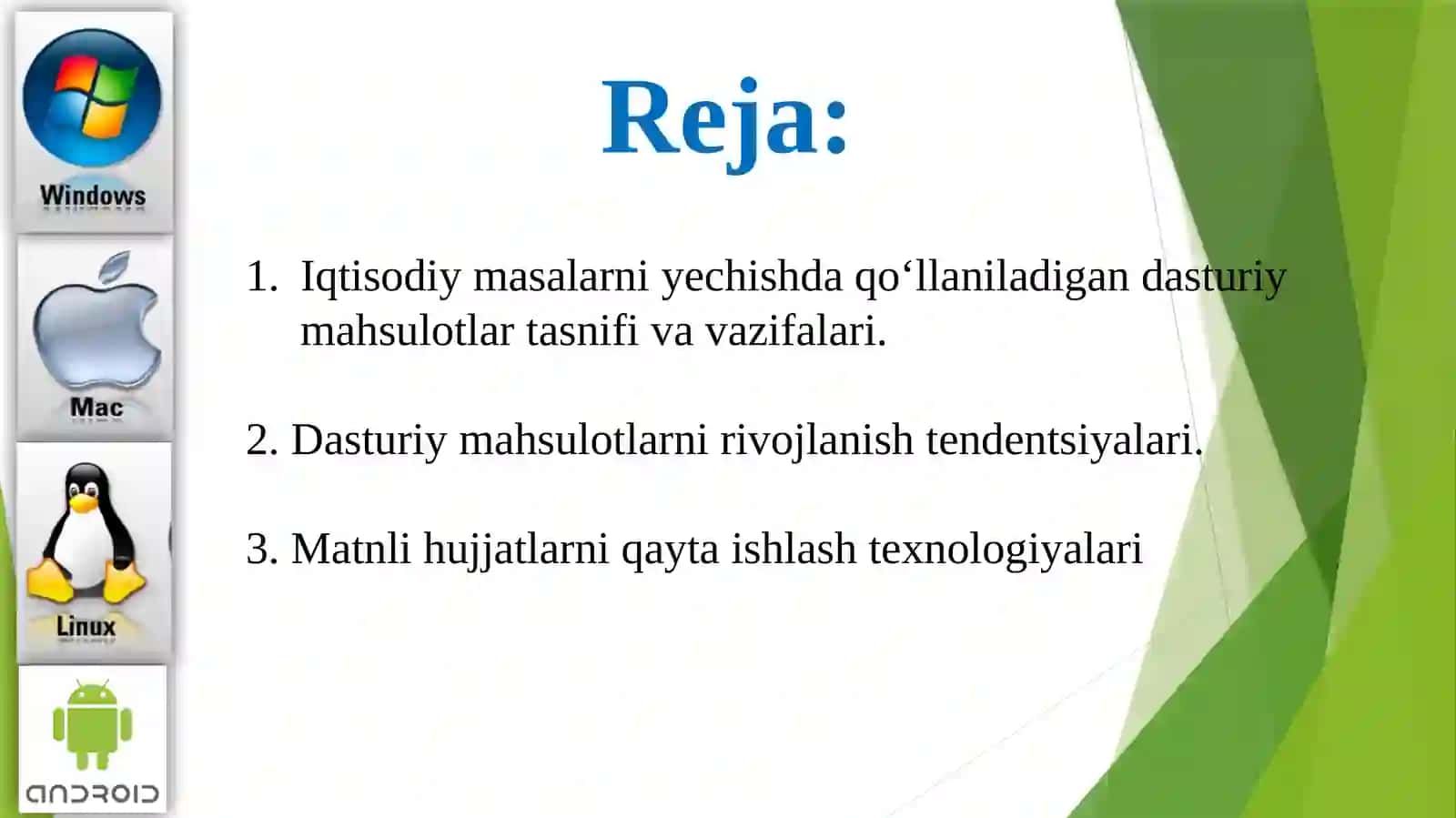 Windows

Mac

Linux

ANDROID

Reja:

1. Iqtisodiy masalarni yechishda qo‘llaniladigan dasturiy mahsulotlar tasnifi va vazifalari.

2. Dasturiy mahsulotlarni rivojlanish tendentsiyalari.

3. Matnli hujjatlarni qayta ishlash texnologiyalari